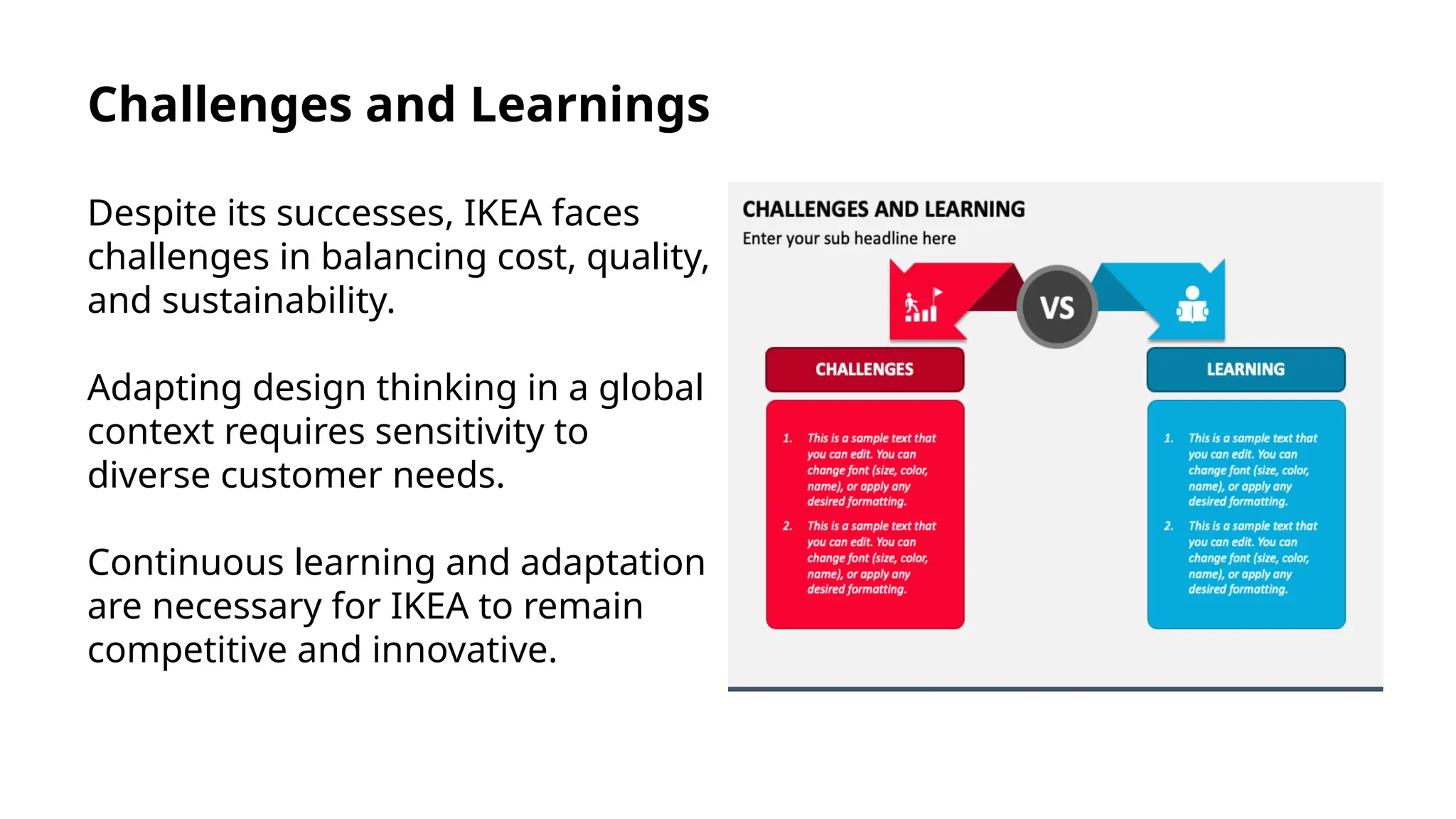 Challenges and Learnings

Despite its successes, IKEA faces challenges in balancing cost, quality, and sustainability.

Adapting design thinking in a global context requires sensitivity to diverse customer needs.

Continuous learning and adaptation are necessary for IKEA to remain competitive and innovative.

CHALLENGES AND LEARNING

Enter your sub headline here

VS

CHALLENGES

1. This is a sample text that you can edit. You can change font (size, color, name), or apply any desired formatting.
2. This is a sample text that you can edit. You can change font (size, color, name), or apply any desired formatting.

LEARNING

1. This is a sample text that you can edit. You can change font (size, color, name), or apply any desired formatting.
2. This is a sample text that you can edit. You can change font (size, color, name), or apply any desired formatting.